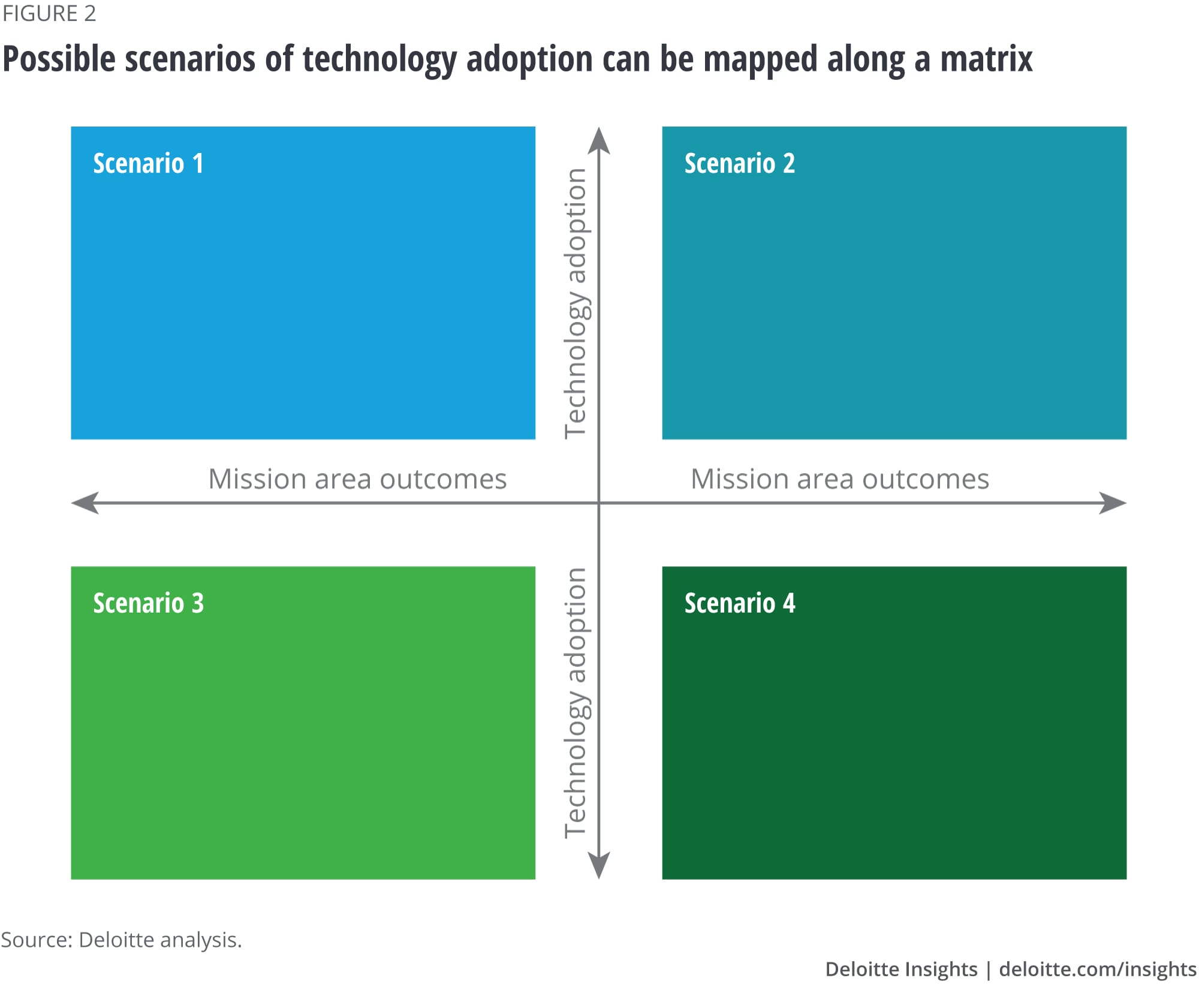 FIGURE 2

Possible scenarios of technology adoption can be mapped along a matrix

Scenario 1

Technology adoption

Scenario 2

Mission area outcomes

Mission area outcomes

Scenario 3

Technology adoption

Scenario 4

Source: Deloitte analysis.

Deloitte Insights | deloitte.com/insights